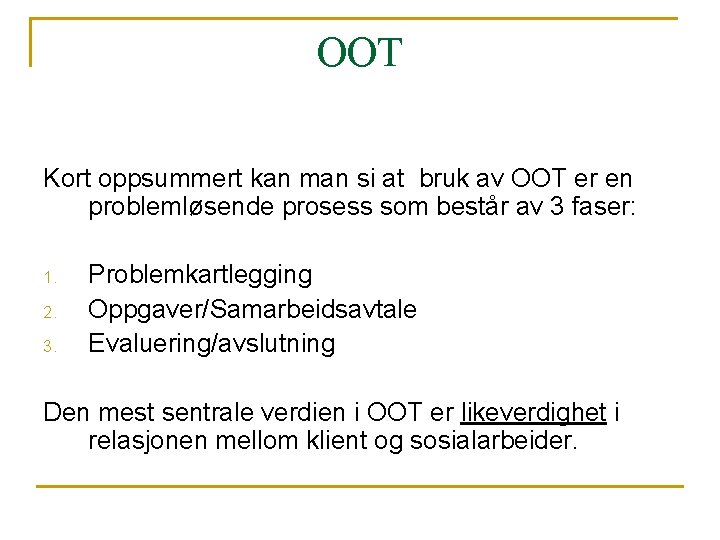 OOT

Kort oppsummert kan man si at bruk av OOT er en problemløsende prosess som består av 3 faser:

1. Problemkartlegging
2. Oppgaver/Samarbeidsavtale
3. Evaluering/avslutning

Den mest sentrale verdien i OOT er likeverdighet i relasjonen mellom klient og sosialarbeider.